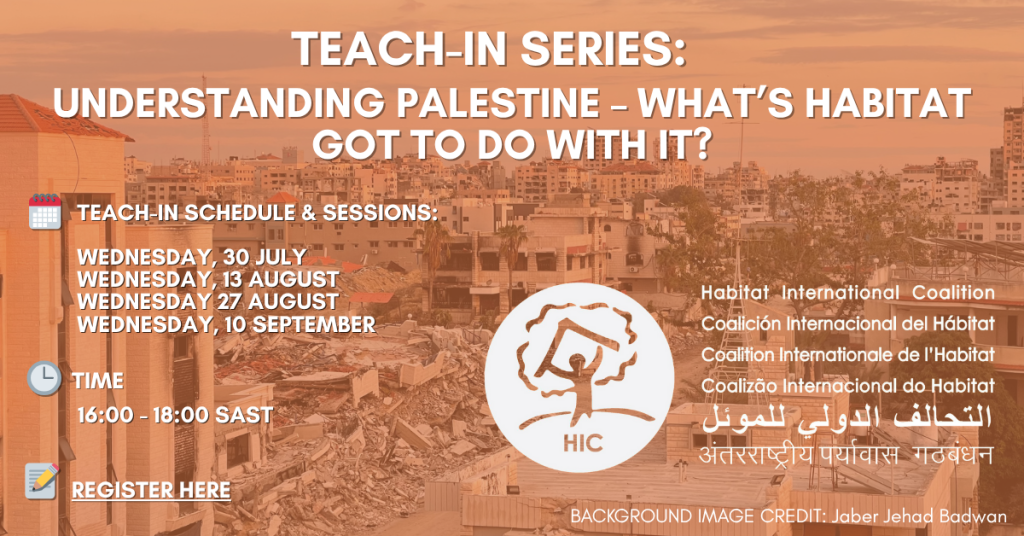 TEACH-IN SERIES:
UNDERSTANDING PALESTINE – WHAT'S HABITAT GOT TO DO WITH IT?

TEACH-IN SCHEDULE & SESSIONS:

WEDNESDAY, 30 JULY
WEDNESDAY, 13 AUGUST
WEDNESDAY 27 AUGUST
WEDNESDAY, 10 SEPTEMBER

TIME

16:00 - 18:00 SAST

REGISTER HERE

HIC

Habitat International Coalition
Coalición Internacional del Hábitat
Coalition Internationale de l'Habitat
Coalizão Internacional do Habitat
التحالف الدولي للموئل
अंतरराष्ट्रीय पर्यावास गठबंधन

BACKGROUND IMAGE CREDIT: Jaber Jehad Badwan